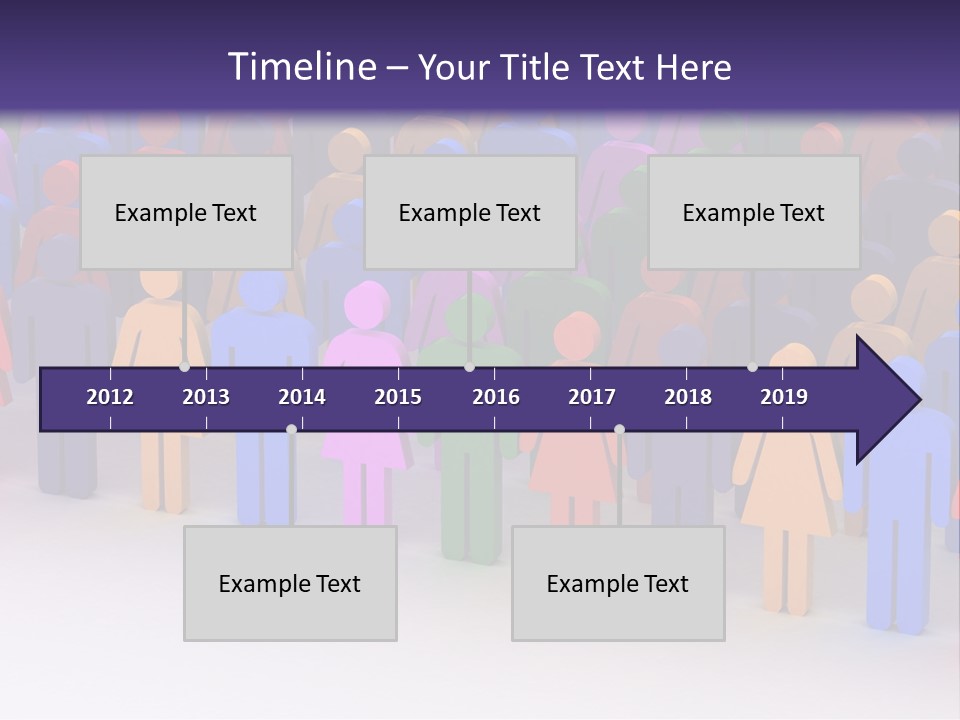 Timeline – Your Title Text Here

Example Text

Example Text

Example Text

2012 2013 2014 2015 2016 2017 2018 2019

Example Text

Example Text